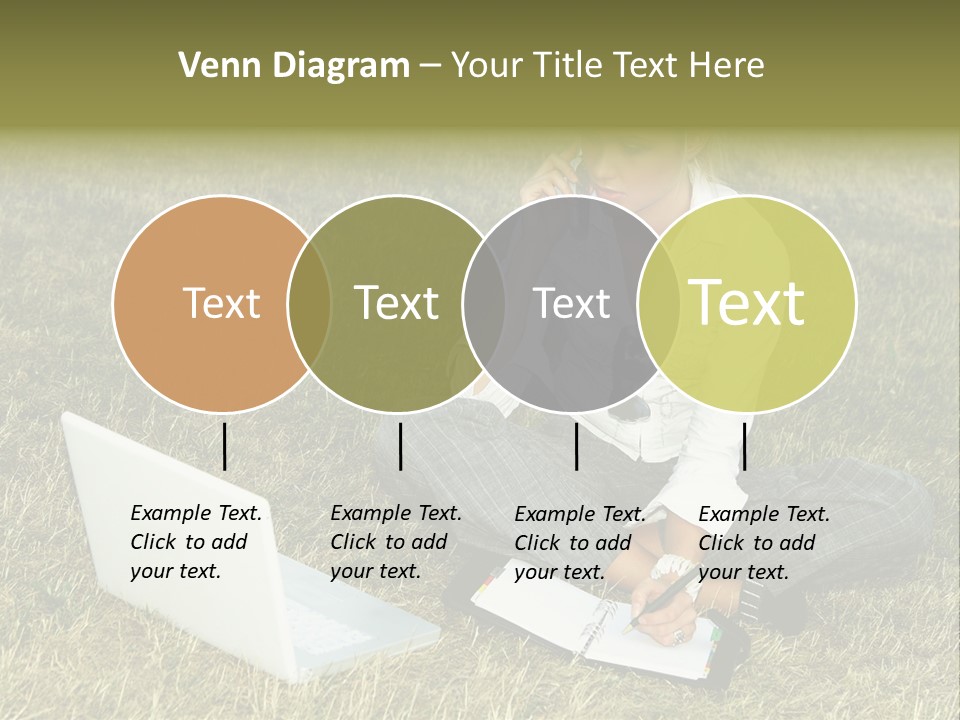 Venn Diagram – Your Title Text Here

Text

Text

Text

Text

Example Text. Click to add your text.

Example Text. Click to add your text.

Example Text. Click to add your text.

Example Text. Click to add your text.